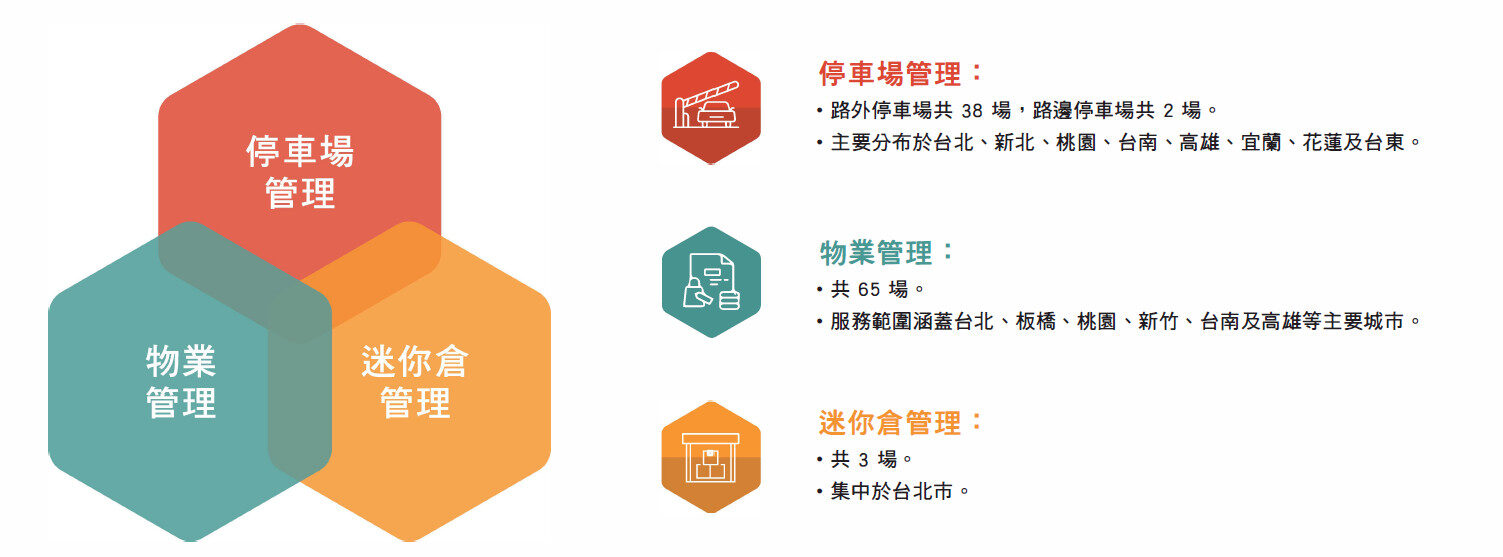 停車場管理

物業管理

迷你倉管理

停車場管理：
• 路外停車場共 38 場，路邊停車場共 2 場。
• 主要分布於台北、新北、桃園、台南、高雄、宜蘭、花蓮及台東。

物業管理：
• 共 65 場。
• 服務範圍涵蓋台北、板橋、桃園、新竹、台南及高雄等主要城市。

迷你倉管理：
• 共 3 場。
• 集中於台北市。